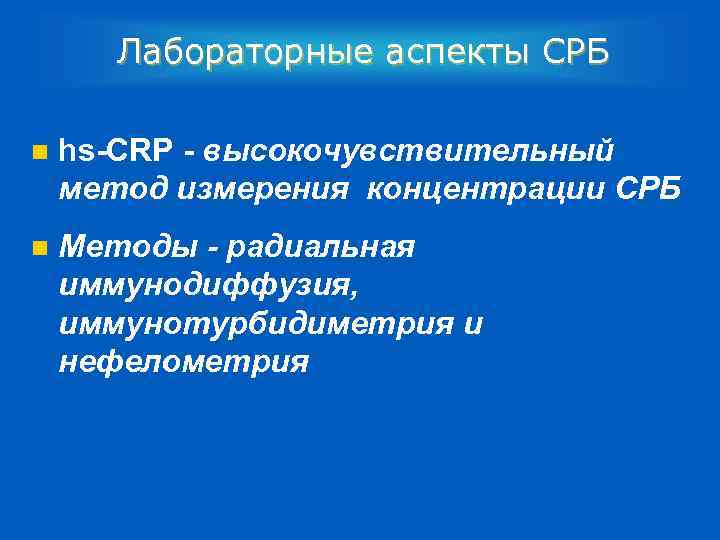 Лабораторные аспекты СРБ

hs-CRP - высокочувствительный метод измерения  концентрации СРБ

Методы - радиальная иммунодиффузия, иммунотурбидиметрия и нефелометрия